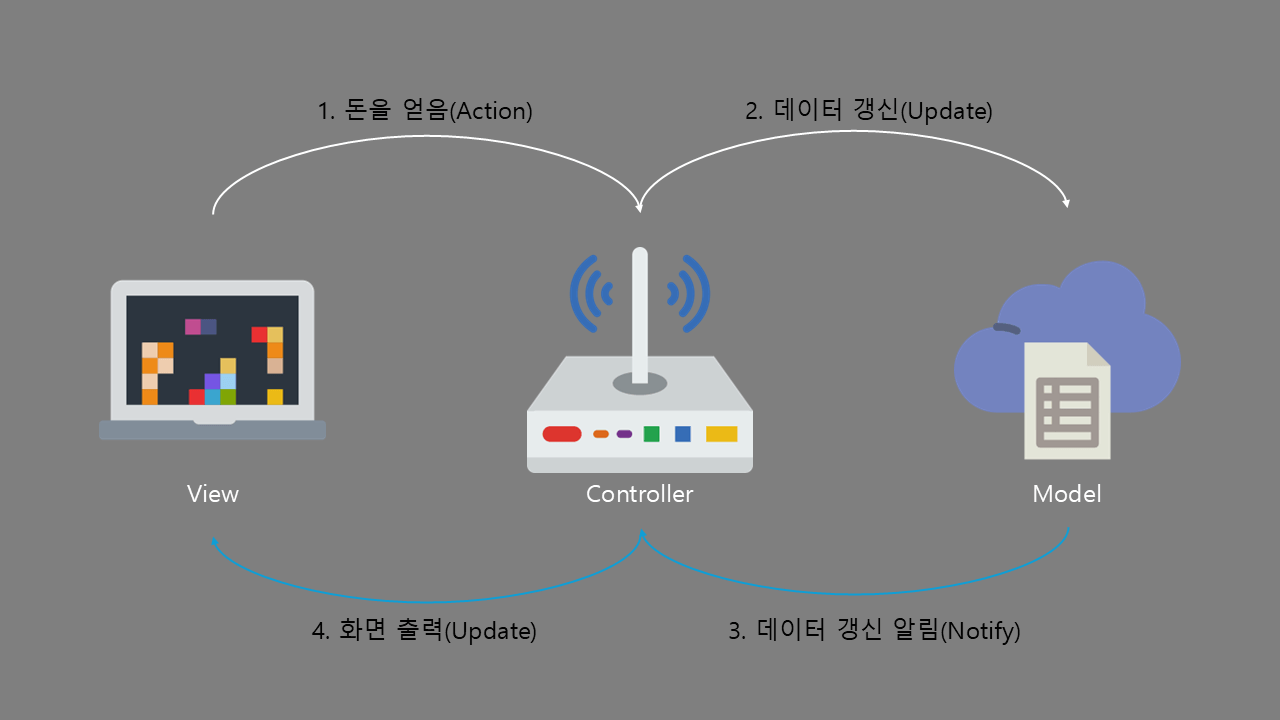 1. 돈을 얻음(Action)

2. 데이터 갱신(Update)

View

Controller

Model

4. 화면 출력(Update)

3. 데이터 갱신 알림(Notify)